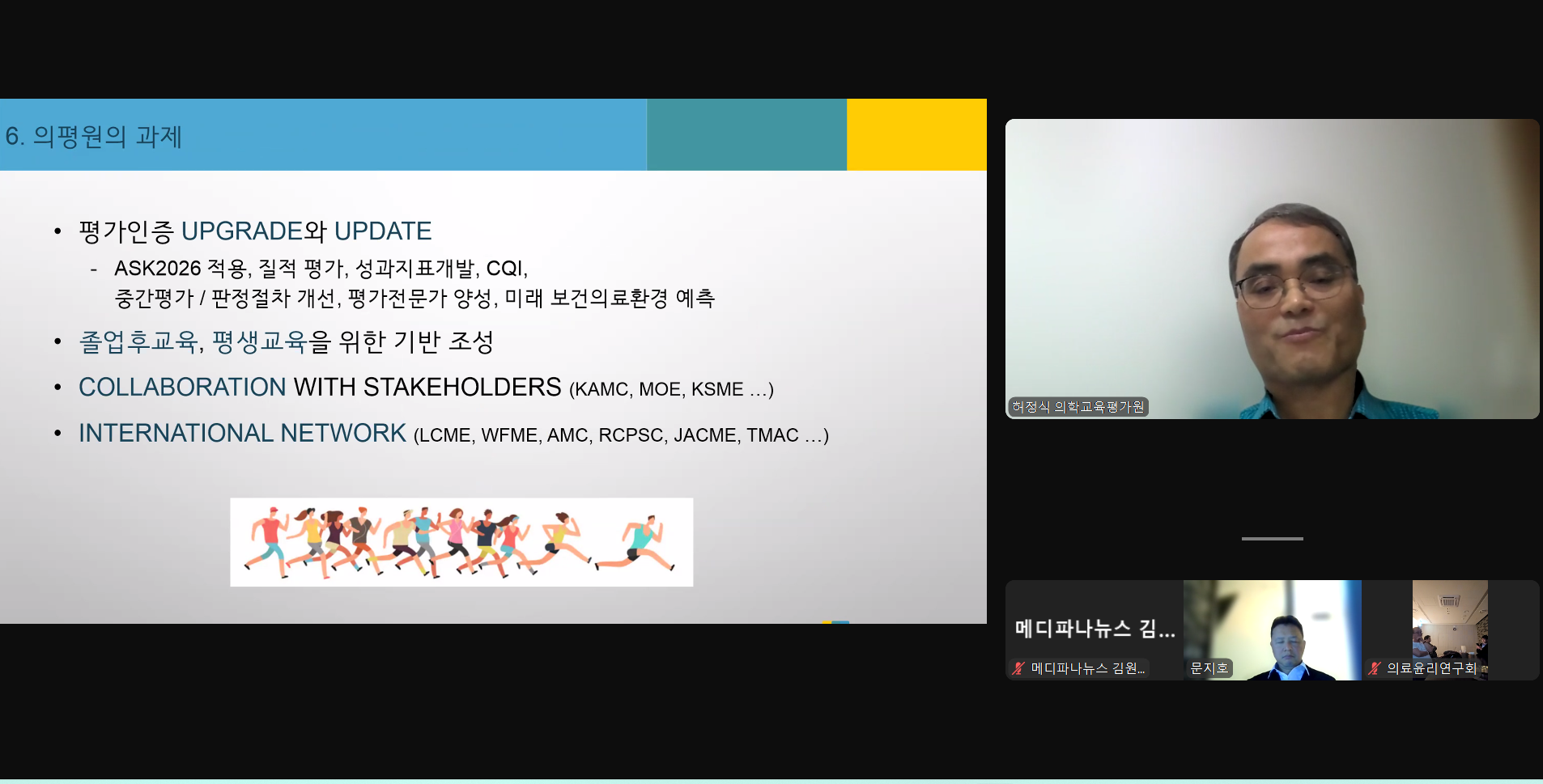 6. 의평원의 과제

• 평가인증 UPGRADE와 UPDATE
- ASK2026 적용, 질적 평가, 성과지표개발, CQI, 중간평가 / 판정절차 개선, 평가전문가 양성, 미래 보건의료환경 예측
• 졸업후교육, 평생교육을 위한 기반 조성
• COLLABORATION WITH STAKEHOLDERS (KAMC, MOE, KSME …)
• INTERNATIONAL NETWORK (LCME, WFME, AMC, RCPSC, JACME, TMAC …)

허정식 의학교육평가원

메디파나뉴스 김...
메디파나뉴스 김원...
문지호
의료윤리연구회